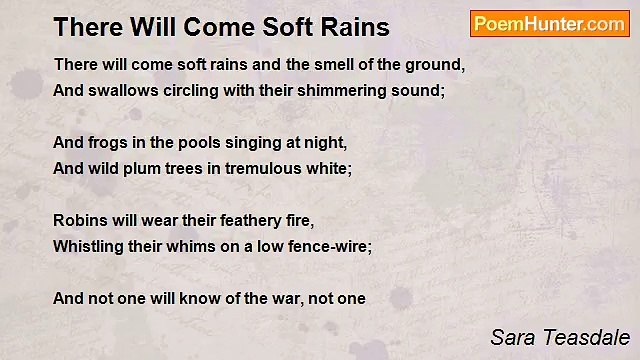 There Will Come Soft Rains

PoemHunter.com

There will come soft rains and the smell of the ground,
And swallows circling with their shimmering sound;

And frogs in the pools singing at night,
And wild plum trees in tremulous white;

Robins will wear their feathery fire,
Whistling their whims on a low fence-wire;

And not one will know of the war, not one

Sara Teasdale